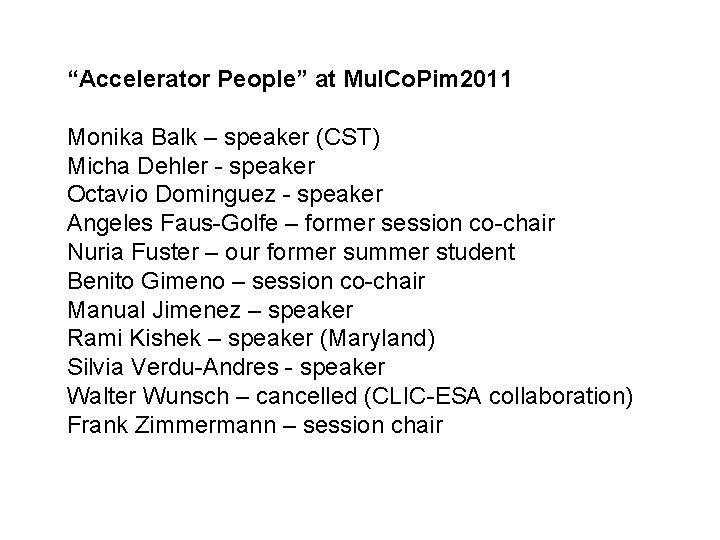 “Accelerator People” at MulCoPim2011

Monika Balk – speaker (CST)
Micha Dehler - speaker
Octavio Dominguez - speaker
Angeles Faus-Golfe – former session co-chair
Nuria Fuster – our former summer student
Benito Gimeno – session co-chair
Manual Jimenez – speaker
Rami Kishek – speaker (Maryland)
Silvia Verdu-Andres - speaker
Walter Wunsch – cancelled (CLIC-ESA collaboration)
Frank Zimmermann – session chair